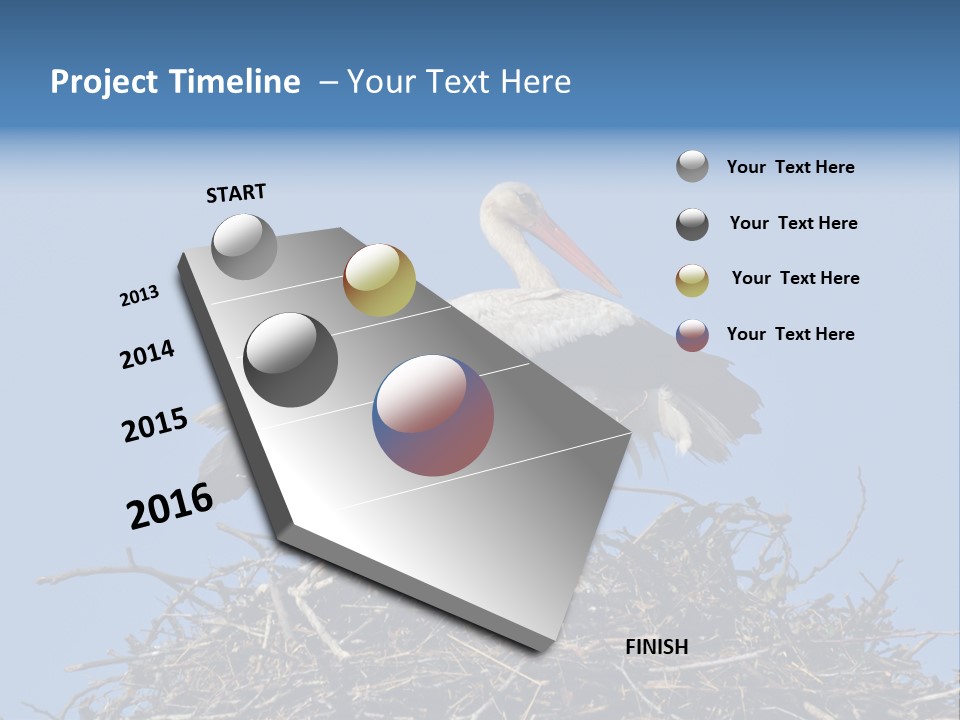 Project Timeline – Your Text Here

START

2013

2014

2015

2016

FINISH

Your Text Here

Your Text Here

Your Text Here

Your Text Here